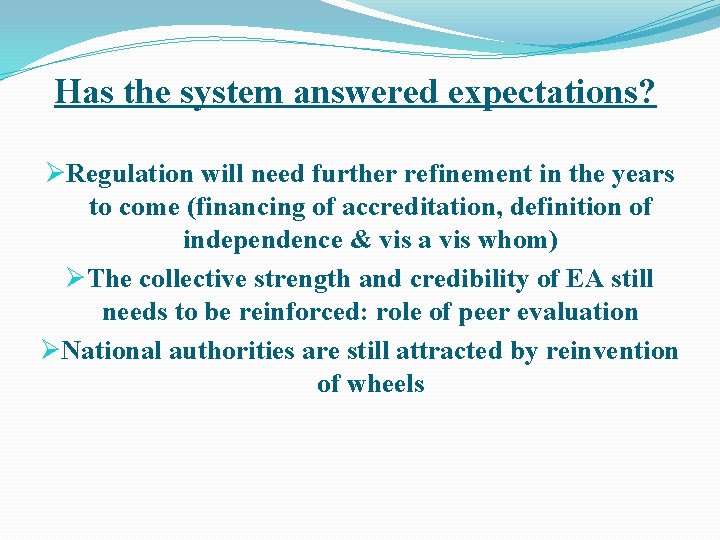 Has the system answered expectations?

➢Regulation will need further refinement in the years to come (financing of accreditation, definition of independence & vis a vis whom)

➢The collective strength and credibility of EA still needs to be reinforced: role of peer evaluation

➢National authorities are still attracted by reinvention of wheels